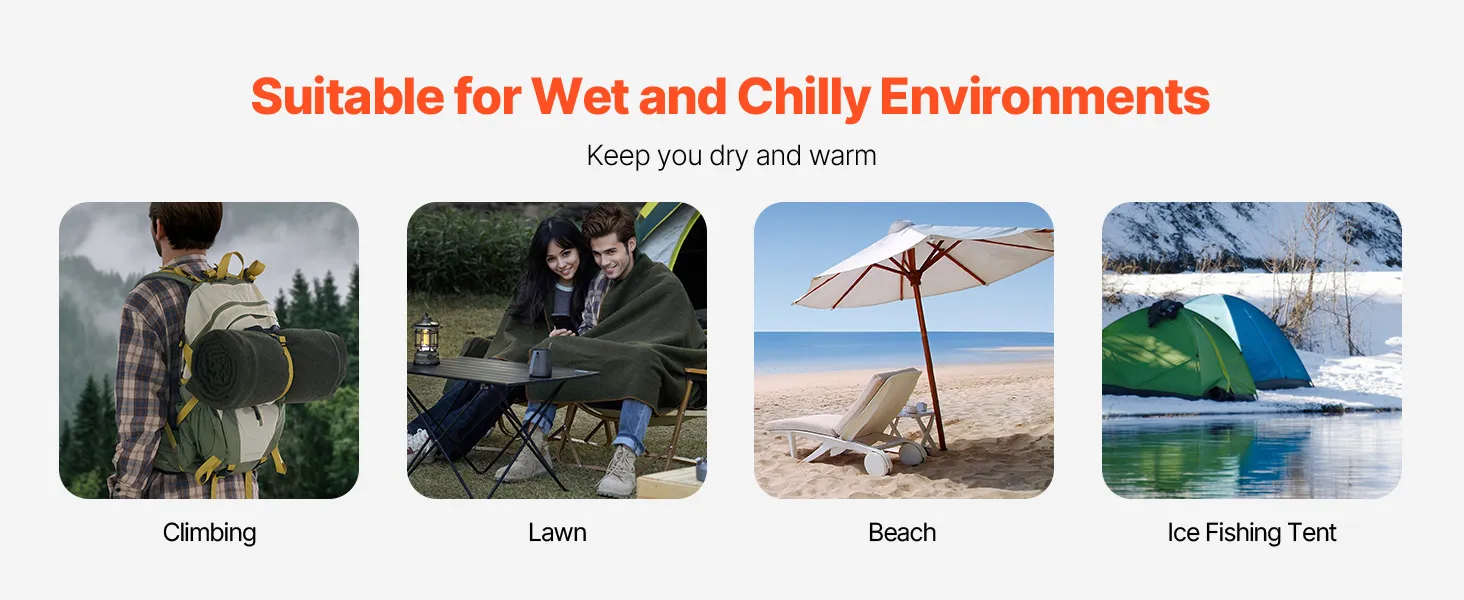 Suitable for Wet and Chilly Environments

Keep you dry and warm

Climbing

Lawn

Beach

Ice Fishing Tent